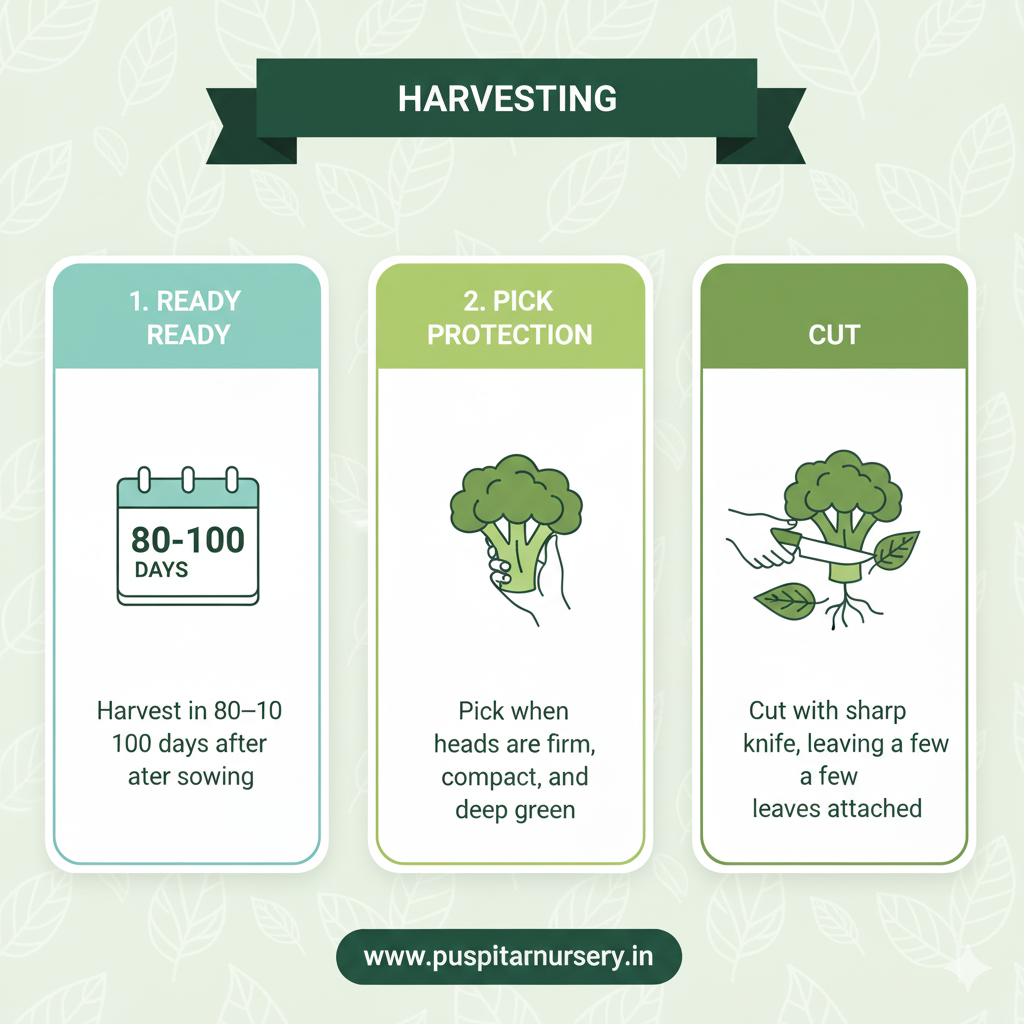 HARVESTING

1. READY READY

80-100 DAYS

Harvest in 80–10 100 days after ater sowing

2. PICK PROTECTION

Pick when heads are firm, compact, and deep green

CUT

Cut with sharp knife, leaving a few a few leaves attached

www.puspitarnursery.in